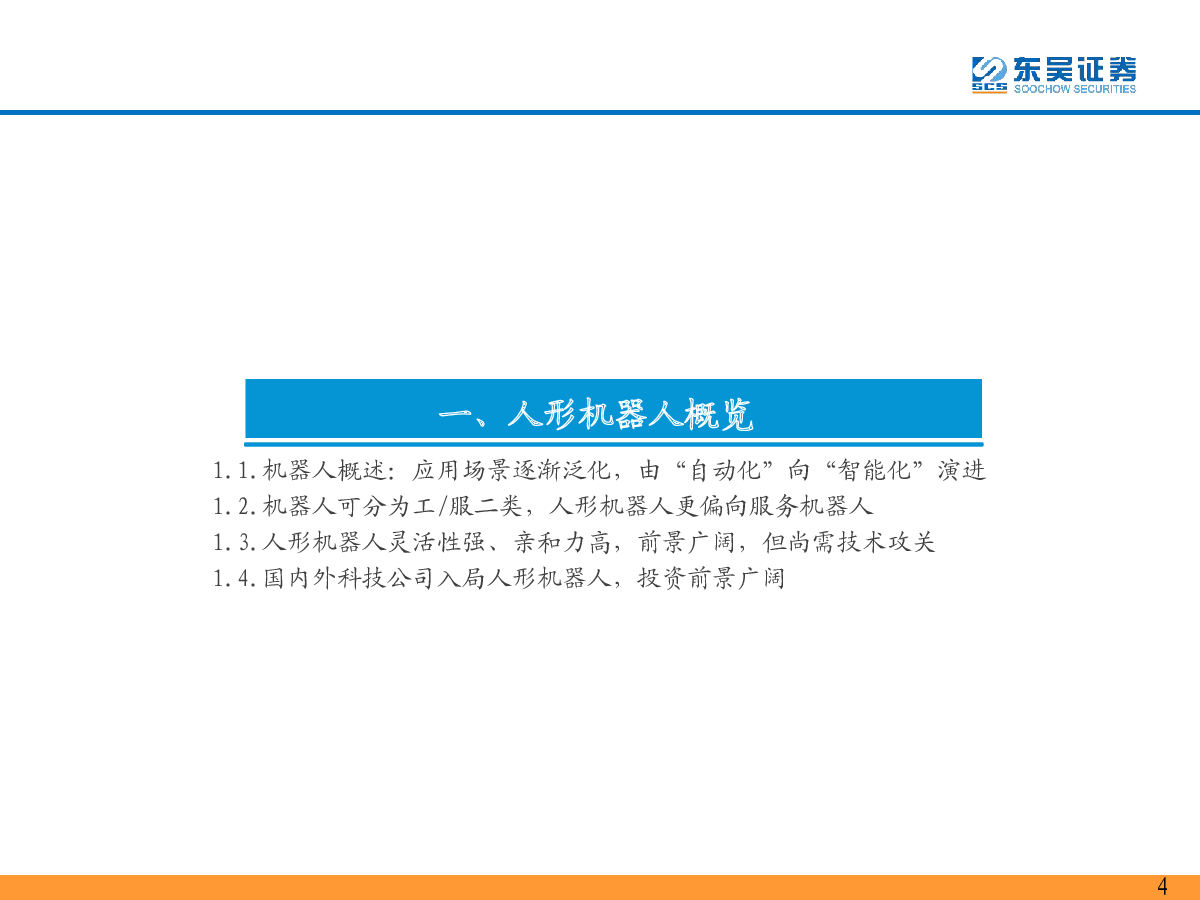 SCS 东吴证券
SOOCHOW SECURITIES

一、人形机器人概览

1.1.机器人概述：应用场景逐渐泛化，由“自动化”向“智能化”演进
1.2.机器人可分为工/服二类，人形机器人更偏向服务机器人
1.3.人形机器人灵活性强、亲和力高，前景广阔，但尚需技术攻关
1.4.国内外科技公司入局人形机器人，投资前景广阔

4